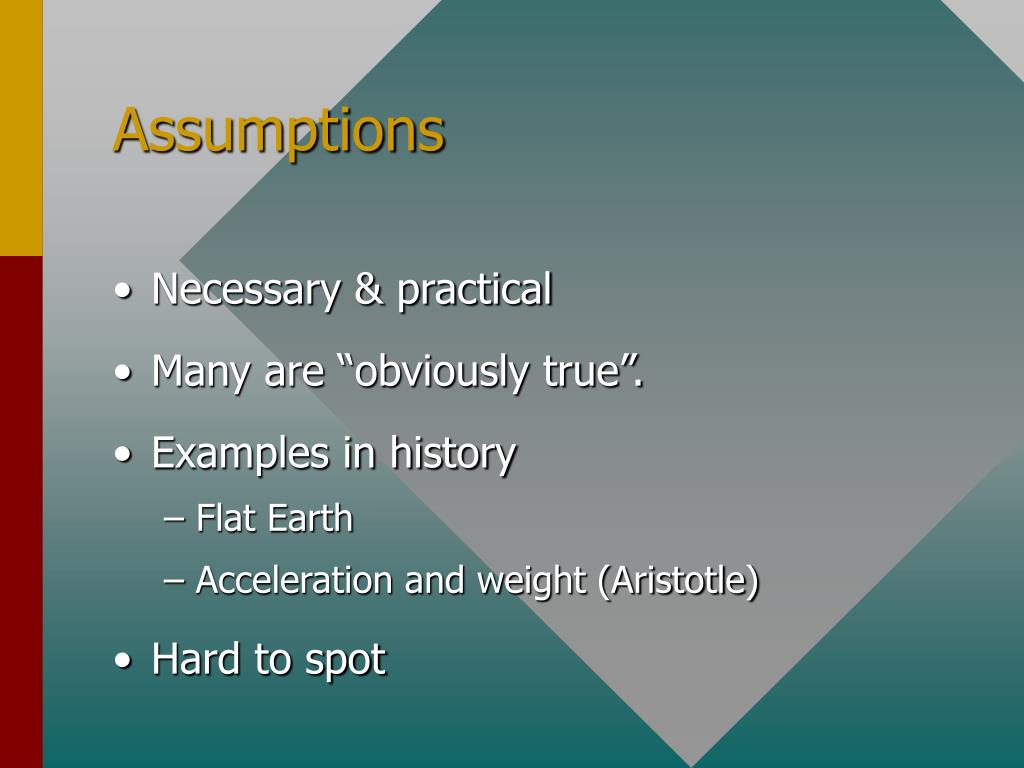 Assumptions

• Necessary & practical
• Many are “obviously true”.
• Examples in history
– Flat Earth
– Acceleration and weight (Aristotle)
• Hard to spot